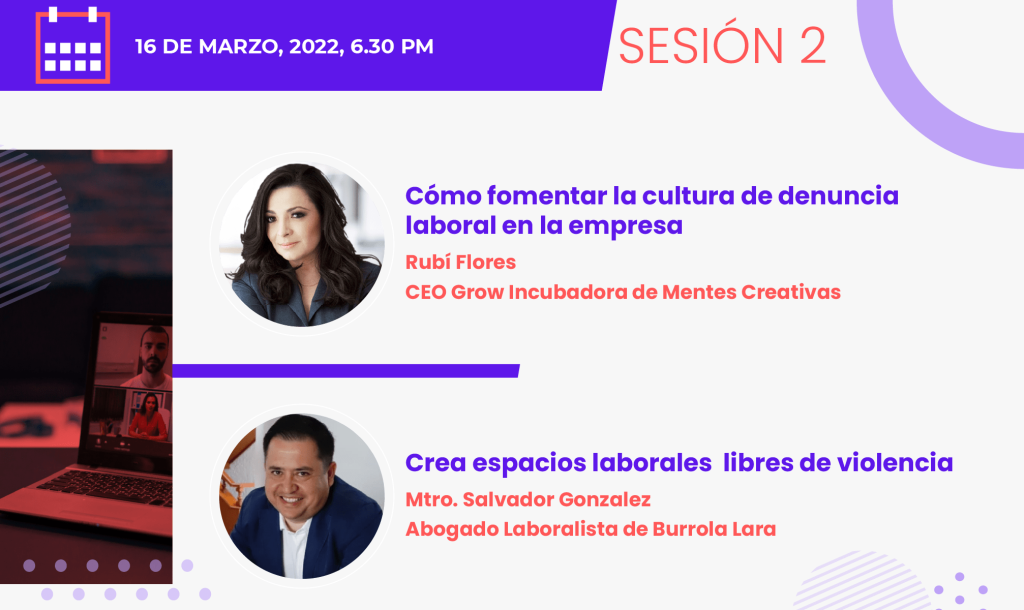 16 DE MARZO, 2022, 6.30 PM

SESIÓN 2

Cómo fomentar la cultura de denuncia laboral en la empresa
Rubí Flores
CEO Grow Incubadora de Mentes Creativas

Crea espacios laborales libres de violencia
Mtro. Salvador Gonzalez
Abogado Laboralista de Burrola Lara